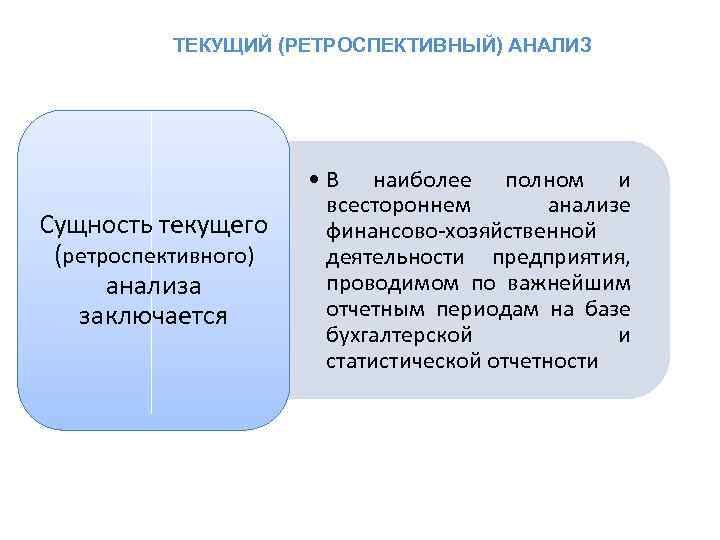 ТЕКУЩИЙ (РЕТРОСПЕКТИВНЫЙ) АНАЛИЗ

Сущность текущего (ретроспективного) анализа заключается

• В наиболее полном и всестороннем анализе финансово-хозяйственной деятельности предприятия, проводимом по важнейшим отчетным периодам на базе бухгалтерской и статистической отчетности